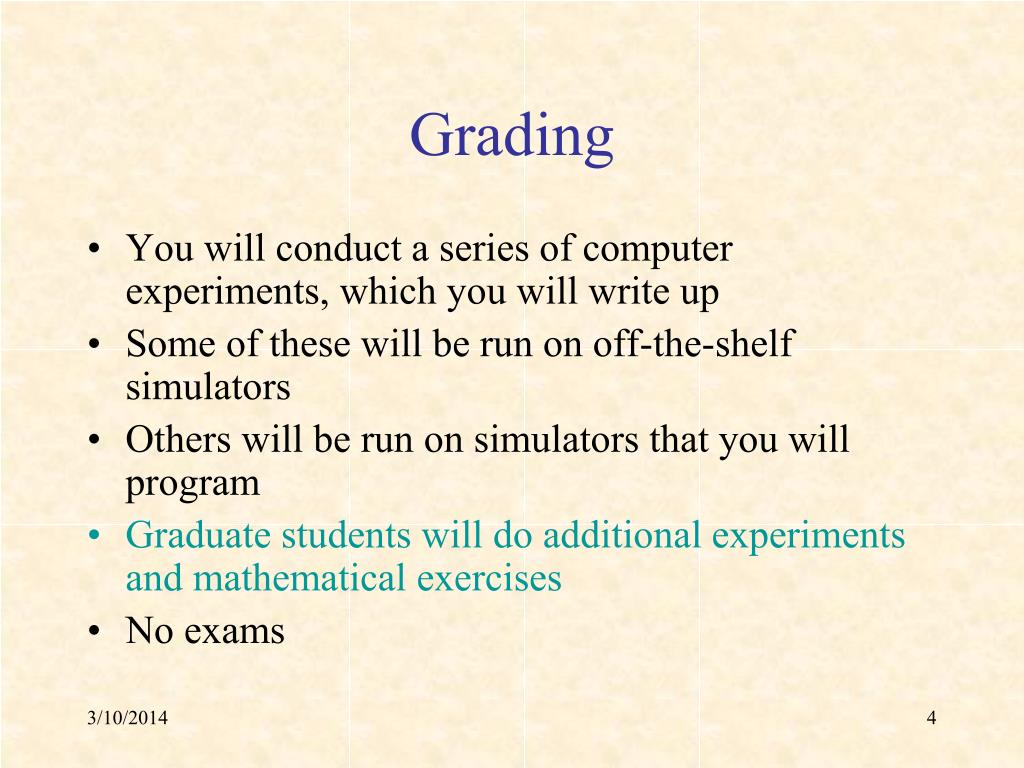 Grading

• You will conduct a series of computer experiments, which you will write up
• Some of these will be run on off-the-shelf simulators
• Others will be run on simulators that you will program
• Graduate students will do additional experiments and mathematical exercises
• No exams

3/10/2014

4